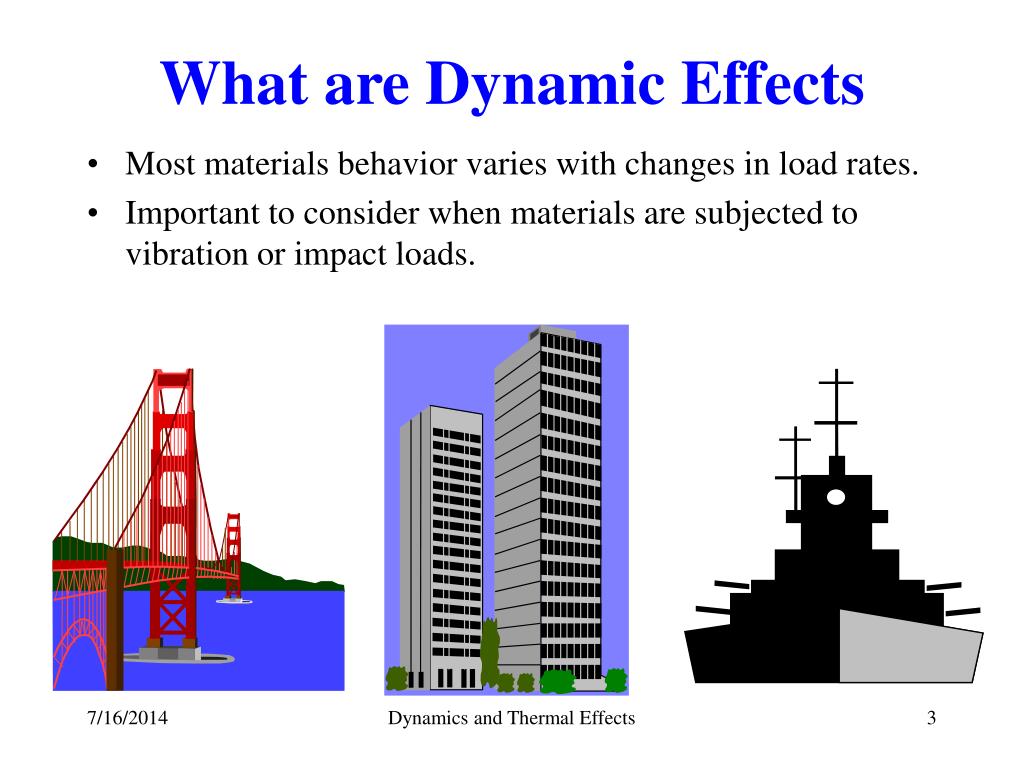 What are Dynamic Effects

• Most materials behavior varies with changes in load rates.
• Important to consider when materials are subjected to vibration or impact loads.

7/16/2014

Dynamics and Thermal Effects

3